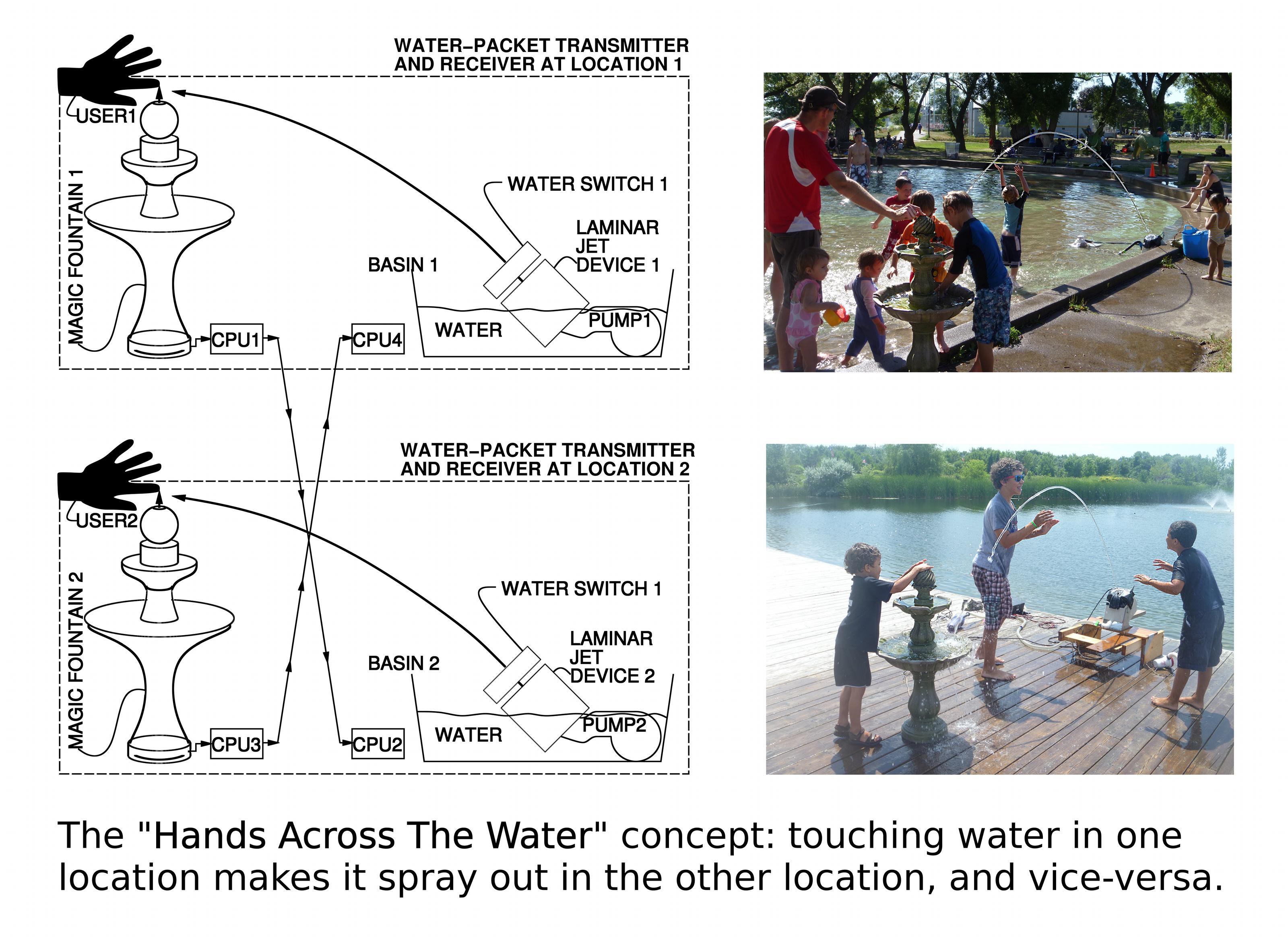 WATER–PACKET TRANSMITTER AND RECEIVER AT LOCATION 1

USER1

MAGIC FOUNTAIN 1

WATER SWITCH 1

LAMINAR JET DEVICE 1

BASIN 1

WATER

PUMP1

CPU1

CPU4

WATER–PACKET TRANSMITTER AND RECEIVER AT LOCATION 2

USER2

MAGIC FOUNTAIN 2

WATER SWITCH 1

LAMINAR JET DEVICE 2

BASIN 2

WATER

PUMP2

CPU3

CPU2

The "Hands Across The Water" concept: touching water in one location makes it spray out in the other location, and vice-versa.